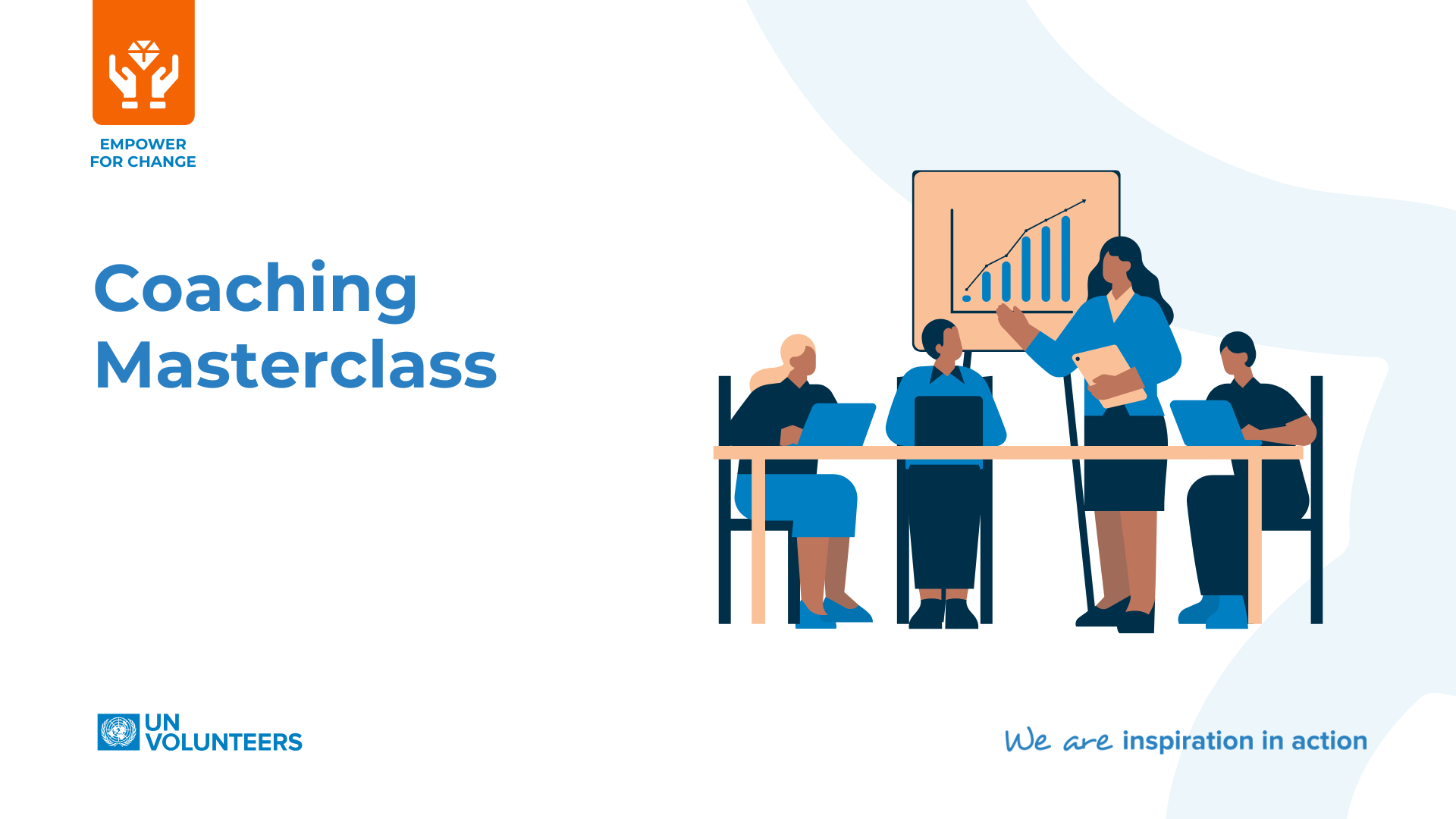 EMPOWER FOR CHANGE

Coaching Masterclass

UN VOLUNTEERS

We are inspiration in action